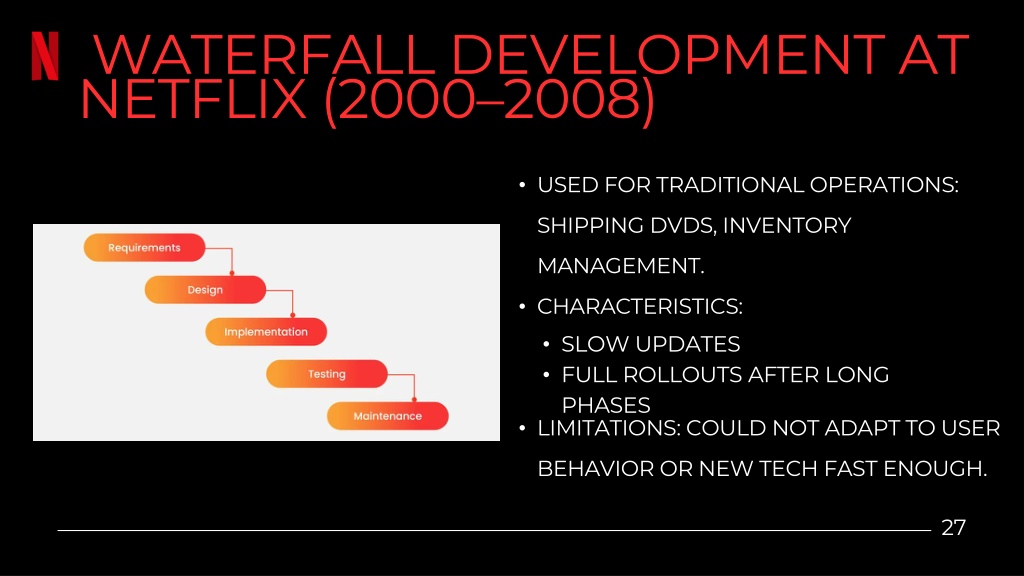 N WATERFALL DEVELOPMENT AT NETFLIX (2000–2008)

Requirements

Design

Implementation

Testing

Maintenance

• USED FOR TRADITIONAL OPERATIONS: SHIPPING DVDS, INVENTORY MANAGEMENT.
• CHARACTERISTICS:
  • SLOW UPDATES
  • FULL ROLLOUTS AFTER LONG PHASES
• LIMITATIONS: COULD NOT ADAPT TO USER BEHAVIOR OR NEW TECH FAST ENOUGH.

27